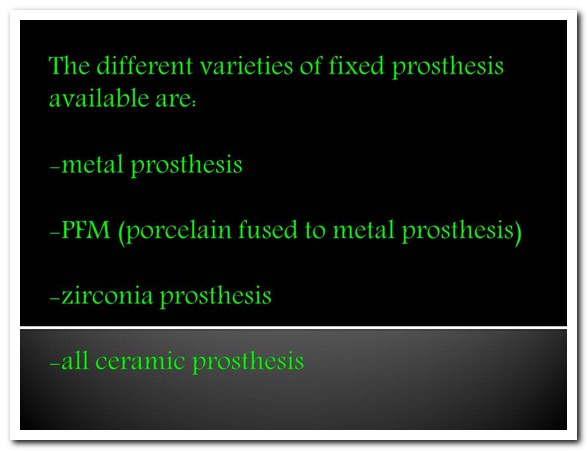 The different varieties of fixed prosthesis available are:

-metal prosthesis

-PFM (porcelain fused to metal prosthesis)

-zirconia prosthesis

-all ceramic prosthesis